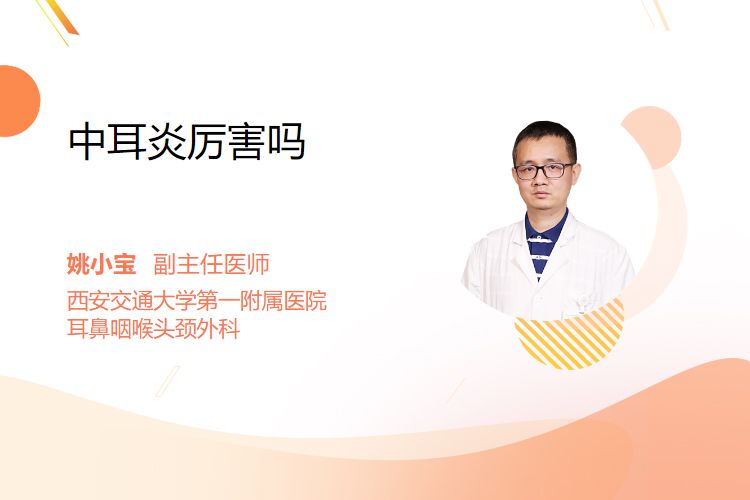 中耳炎厉害吗

姚小宝 副主任医师
西安交通大学第一附属医院
耳鼻咽喉头颈外科